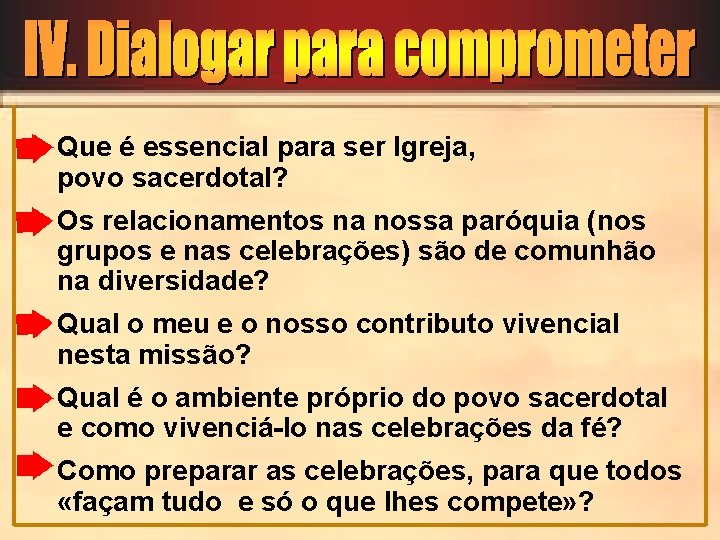 IV. Dialogar para comprometer

Que é essencial para ser Igreja, povo sacerdotal?

Os relacionamentos na nossa paróquia (nos grupos e nas celebrações) são de comunhão na diversidade?

Qual o meu e o nosso contributo vivencial nesta missão?

Qual é o ambiente próprio do povo sacerdotal e como vivenciá-lo nas celebrações da fé?

Como preparar as celebrações, para que todos «façam tudo e só o que lhes compete»?